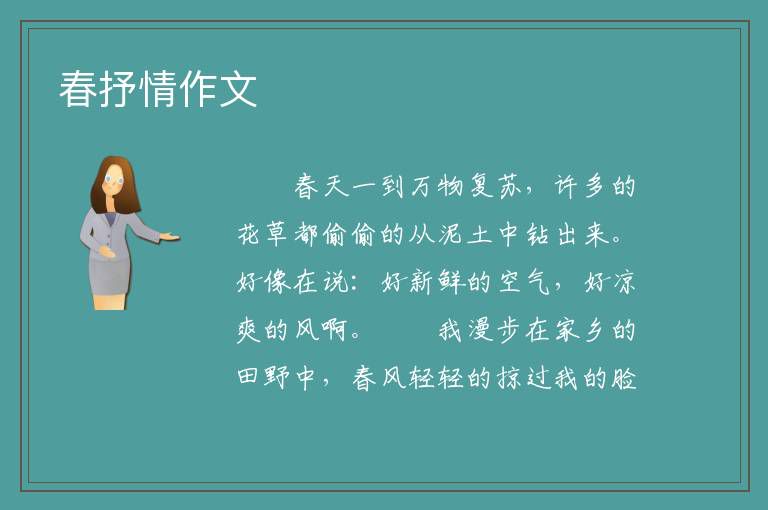 春抒情作文

春天一到万物复苏，许多的花草都偷偷的从泥土中钻出来。好像在说：好新鲜的空气，好凉爽的风啊。　　我漫步在家乡的田野中，春风轻轻的掠过我的脸